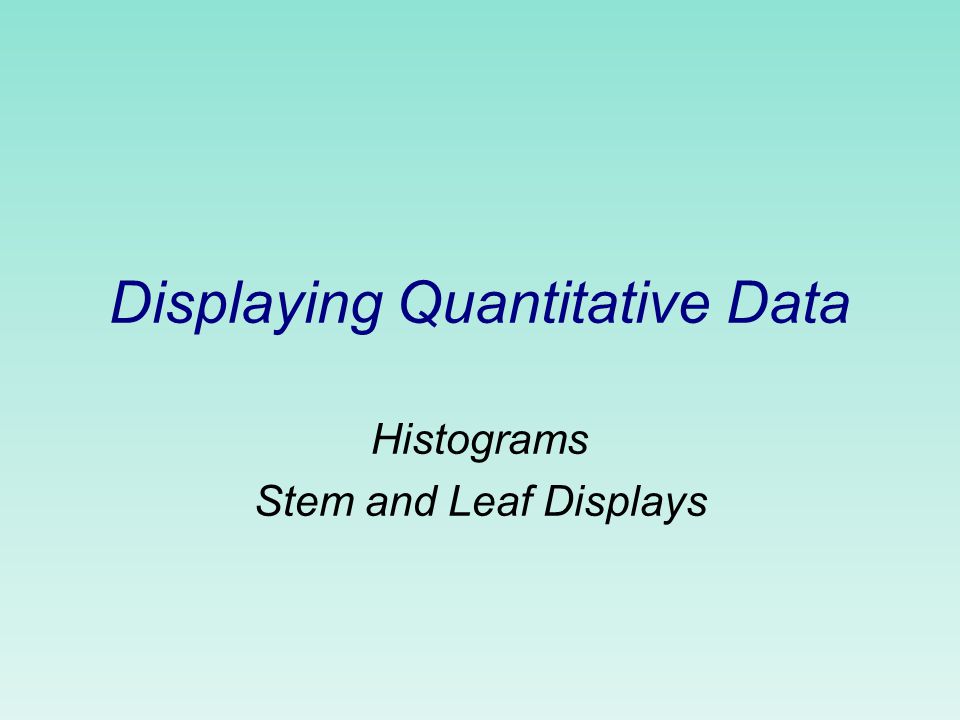 Displaying Quantitative Data

Histograms
Stem and Leaf Displays